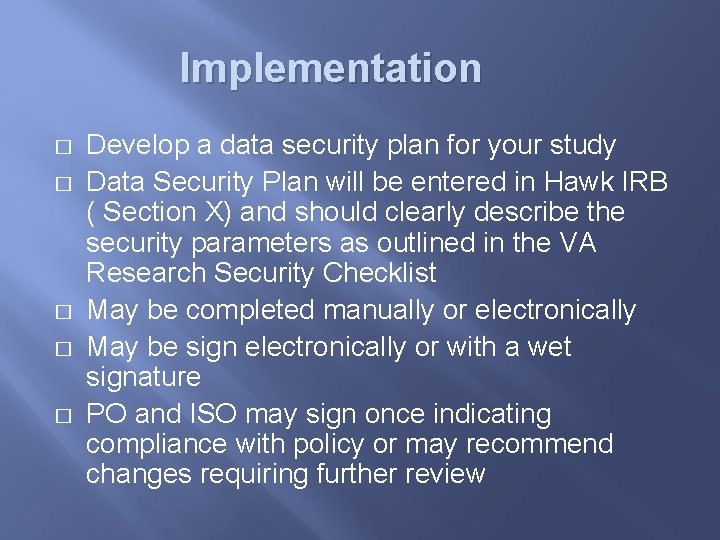 Implementation

□ Develop a data security plan for your study

□ Data Security Plan will be entered in Hawk IRB ( Section X) and should clearly describe the security parameters as outlined in the VA Research Security Checklist

□ May be completed manually or electronically

□ May be sign electronically or with a wet signature

□ PO and ISO may sign once indicating compliance with policy or may recommend changes requiring further review